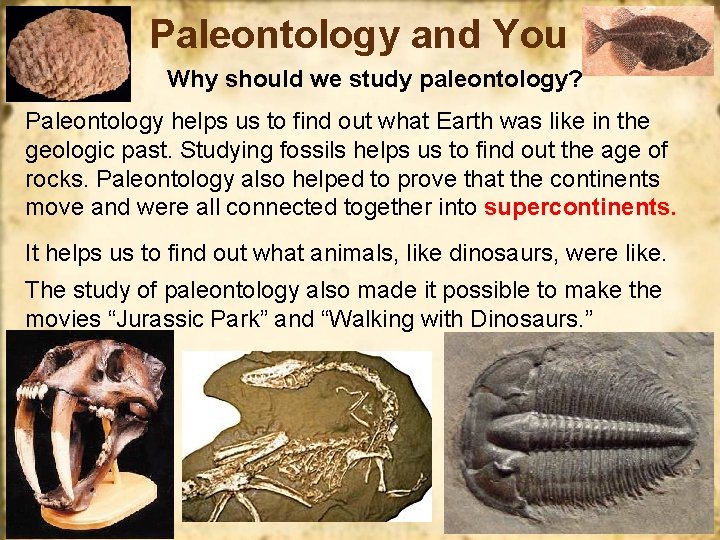 Paleontology and You

Why should we study paleontology?

Paleontology helps us to find out what Earth was like in the geologic past. Studying fossils helps us to find out the age of rocks. Paleontology also helped to prove that the continents move and were all connected together into supercontinents.

It helps us to find out what animals, like dinosaurs, were like.

The study of paleontology also made it possible to make the movies “Jurassic Park” and “Walking with Dinosaurs.”